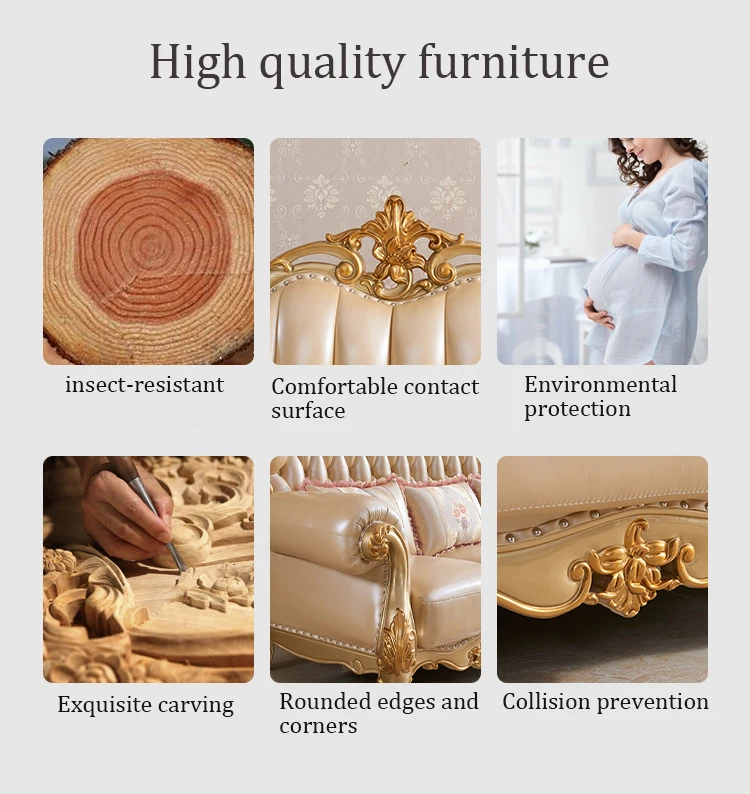 High quality furniture

insect-resistant

Comfortable contact surface

Environmental protection

Exquisite carving

Rounded edges and corners

Collision prevention